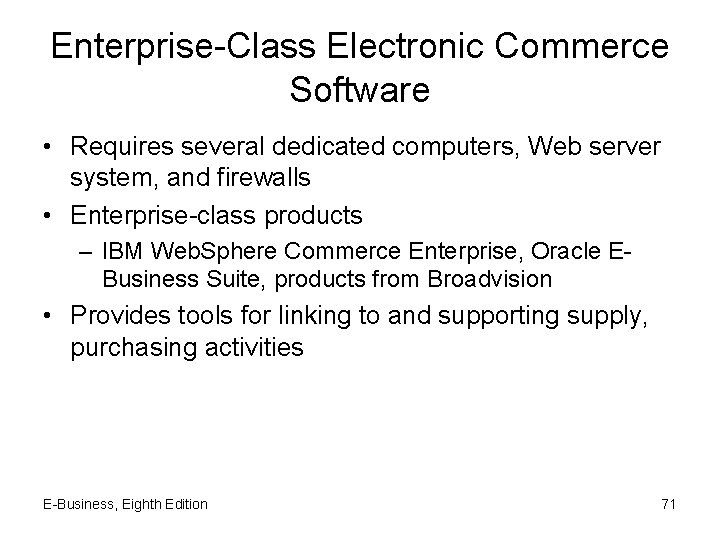 Enterprise-Class Electronic Commerce Software

• Requires several dedicated computers, Web server system, and firewalls
• Enterprise-class products
– IBM WebSphere Commerce Enterprise, Oracle E-Business Suite, products from Broadvision
• Provides tools for linking to and supporting supply, purchasing activities

E-Business, Eighth Edition

71